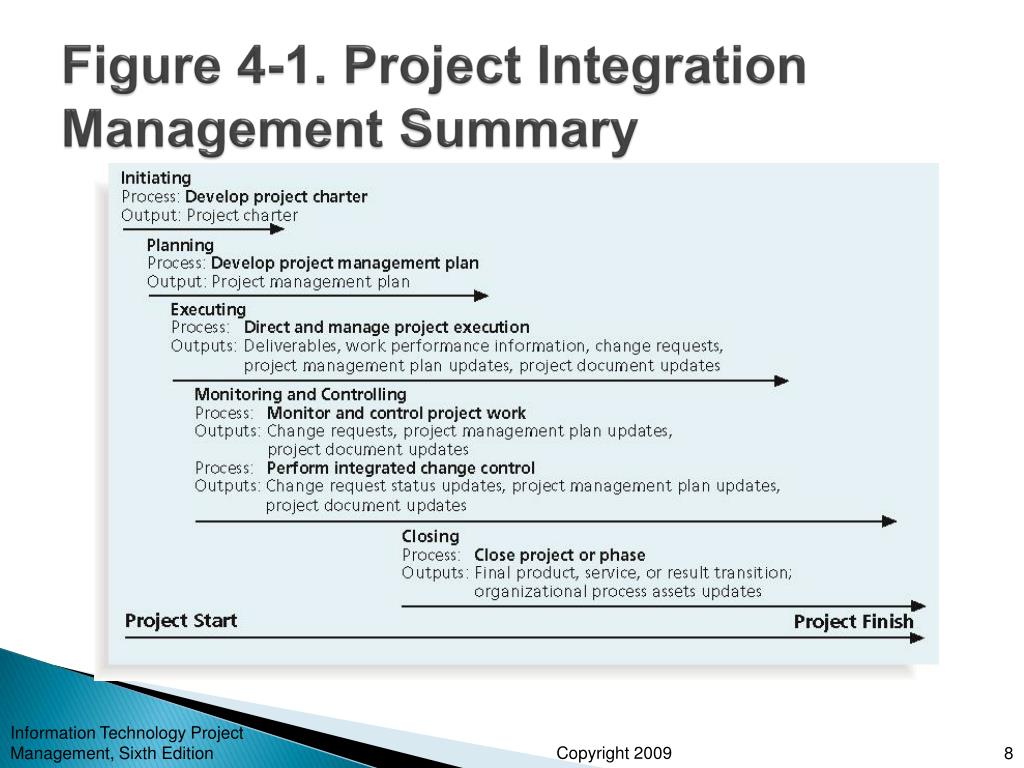 Figure 4-1. Project Integration Management Summary

Initiating
Process: Develop project charter
Output: Project charter

Planning
Process: Develop project management plan
Output: Project management plan

Executing
Process: Direct and manage project execution
Outputs: Deliverables, work performance information, change requests, project management plan updates, project document updates

Monitoring and Controlling
Process: Monitor and control project work
Outputs: Change requests, project management plan updates, project document updates
Process: Perform integrated change control
Outputs: Change request status updates, project management plan updates, project document updates

Closing
Process: Close project or phase
Outputs: Final product, service, or result transition; organizational process assets updates

Project Start
Project Finish

Information Technology Project Management, Sixth Edition
Copyright 2009
8